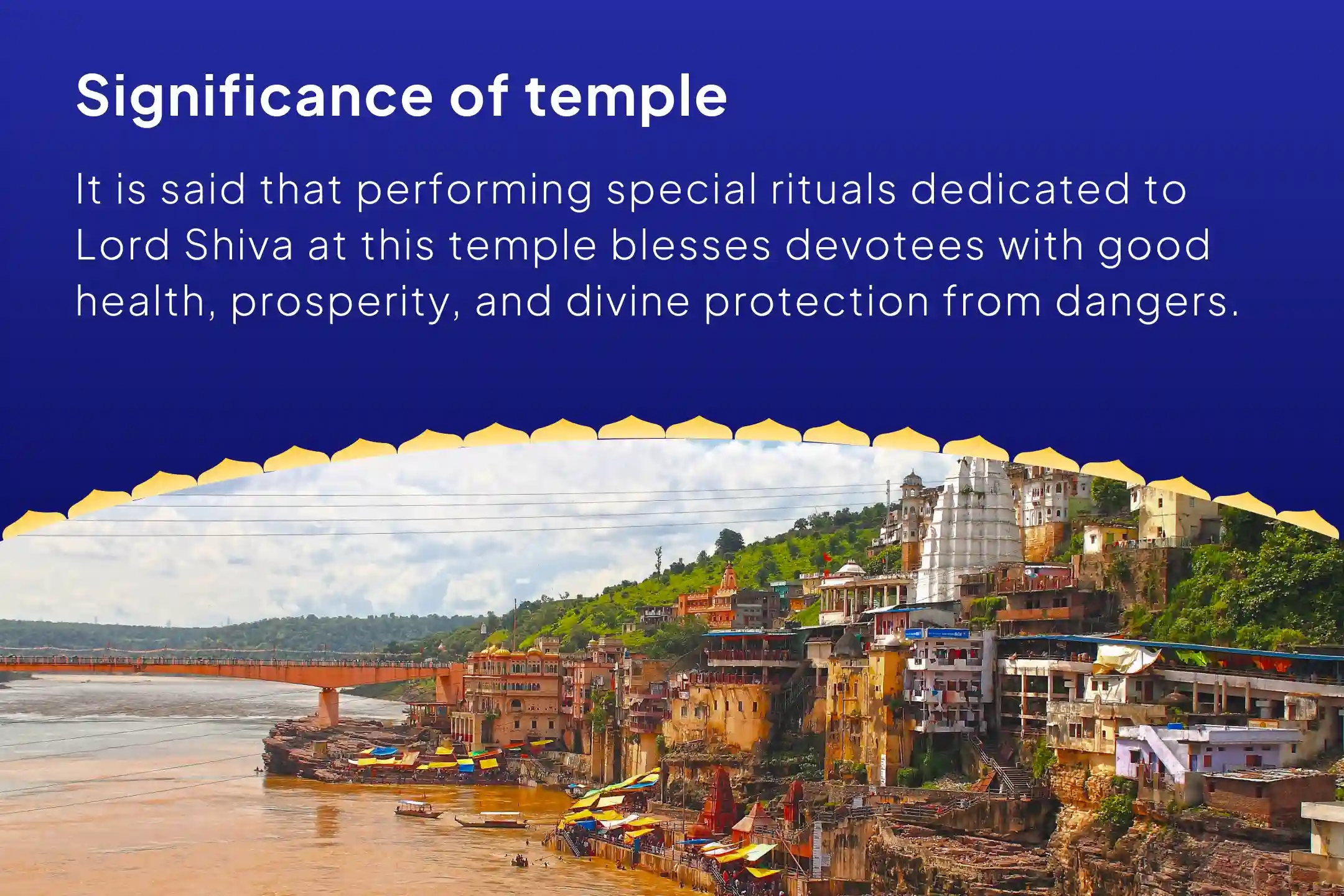 Significance of temple

It is said that performing special rituals dedicated to Lord Shiva at this temple blesses devotees with good health, prosperity, and divine protection from dangers.